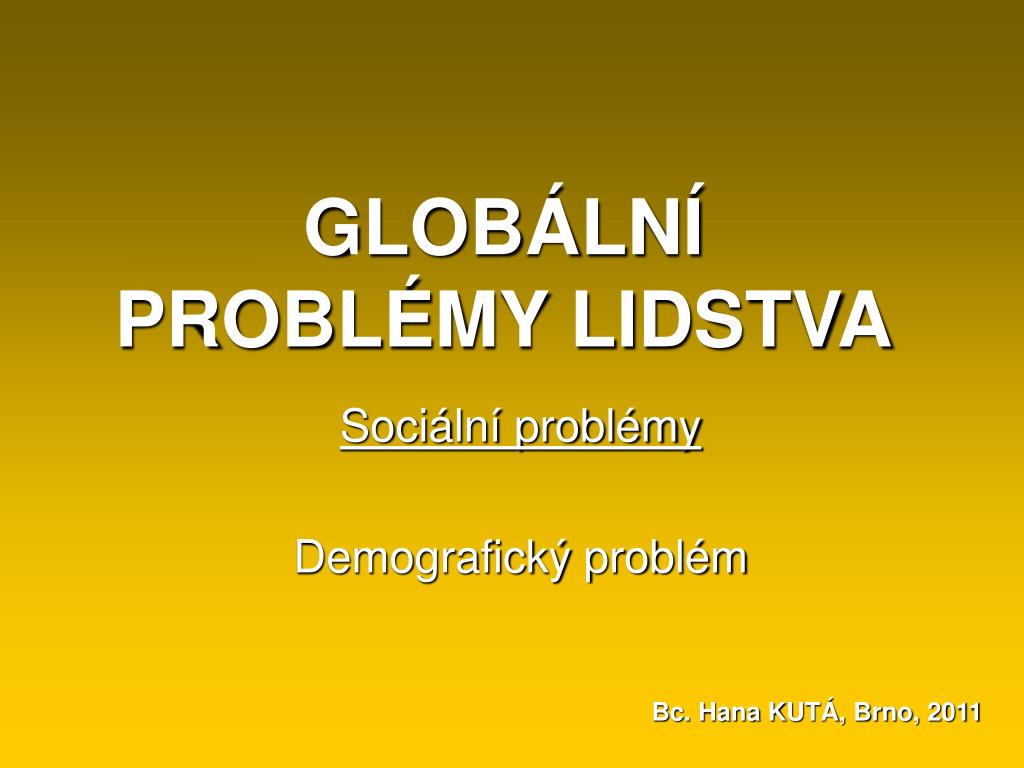 GLOBÁLNÍ PROBLÉMY LIDSTVA

Sociální problémy

Demografický problém

Bc. Hana KUTÁ, Brno, 2011